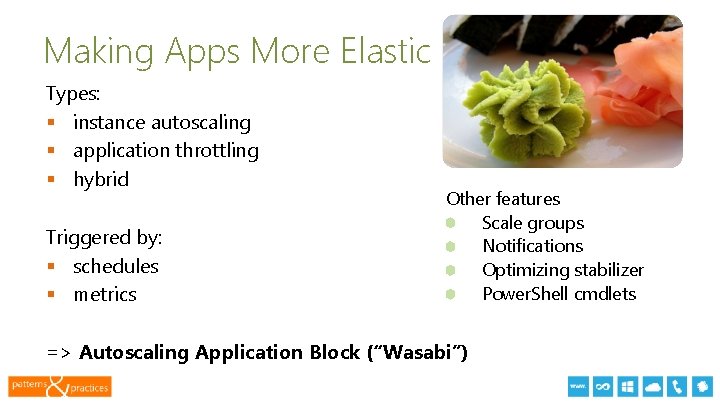 Making Apps More Elastic

Types:
- instance autoscaling
- application throttling
- hybrid

Triggered by:
- schedules
- metrics

Other features
- Scale groups
- Notifications
- Optimizing stabilizer
- PowerShell cmdlets

=> **Autoscaling Application Block ("Wasabi")**

patterns & practices

www.